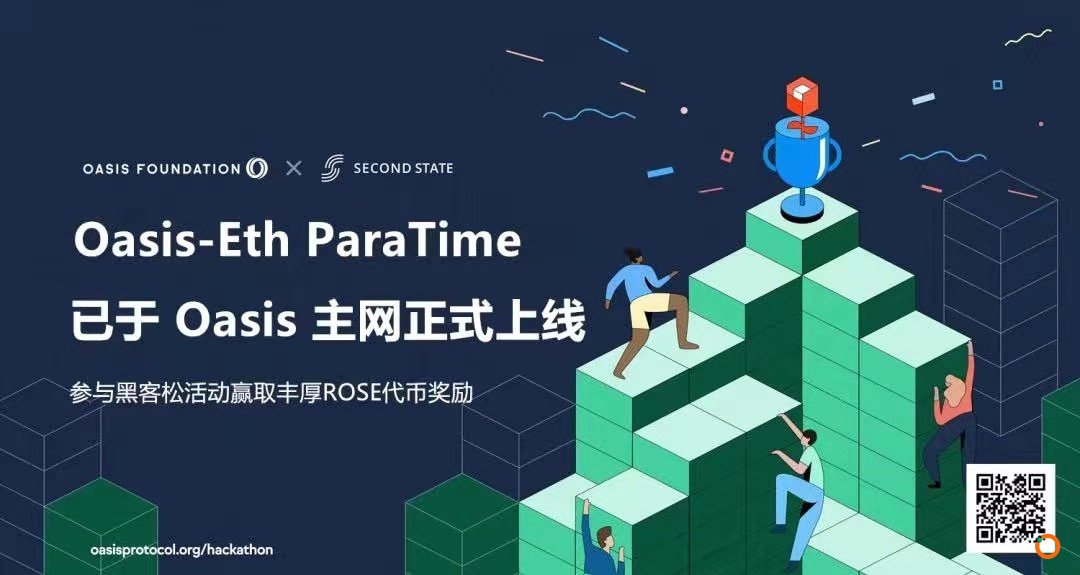 OASIS FOUNDATION × SECOND STATE

Oasis-Eth ParaTime

已于 Oasis 主网正式上线

参与黑客松活动赢取丰厚ROSE代币奖励

oasisprotocol.org/hackathon